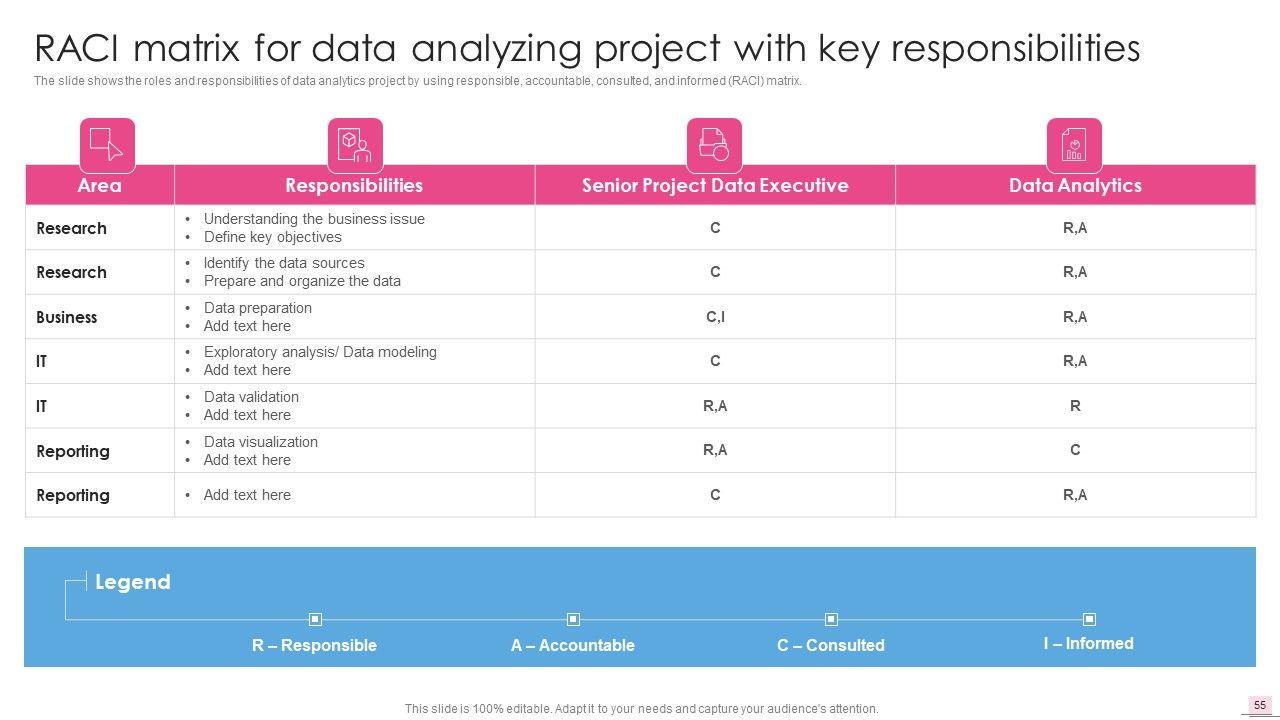 RACI matrix for data analyzing project with key responsibilities

The slide shows the roles and responsibilities of data analytics project by using responsible, accountable, consulted, and informed (RACI) matrix.

| Area | Responsibilities | Senior Project Data Executive | Data Analytics |
|---|---|---|---|
| Research | • Understanding the business issue • Define key objectives | C | R,A |
| Research | • Identify the data sources • Prepare and organize the data | C | R,A |
| Business | • Data preparation • Add text here | C,I | R,A |
| IT | • Exploratory analysis/ Data modeling • Add text here | C | R,A |
| IT | • Data validation • Add text here | R,A | R |
| Reporting | • Data visualization • Add text here | R,A | C |
| Reporting | • Add text here | C | R,A |

Legend

R – Responsible

A – Accountable

C – Consulted

I – Informed

This slide is 100% editable. Adapt it to your needs and capture your audience's attention.

55